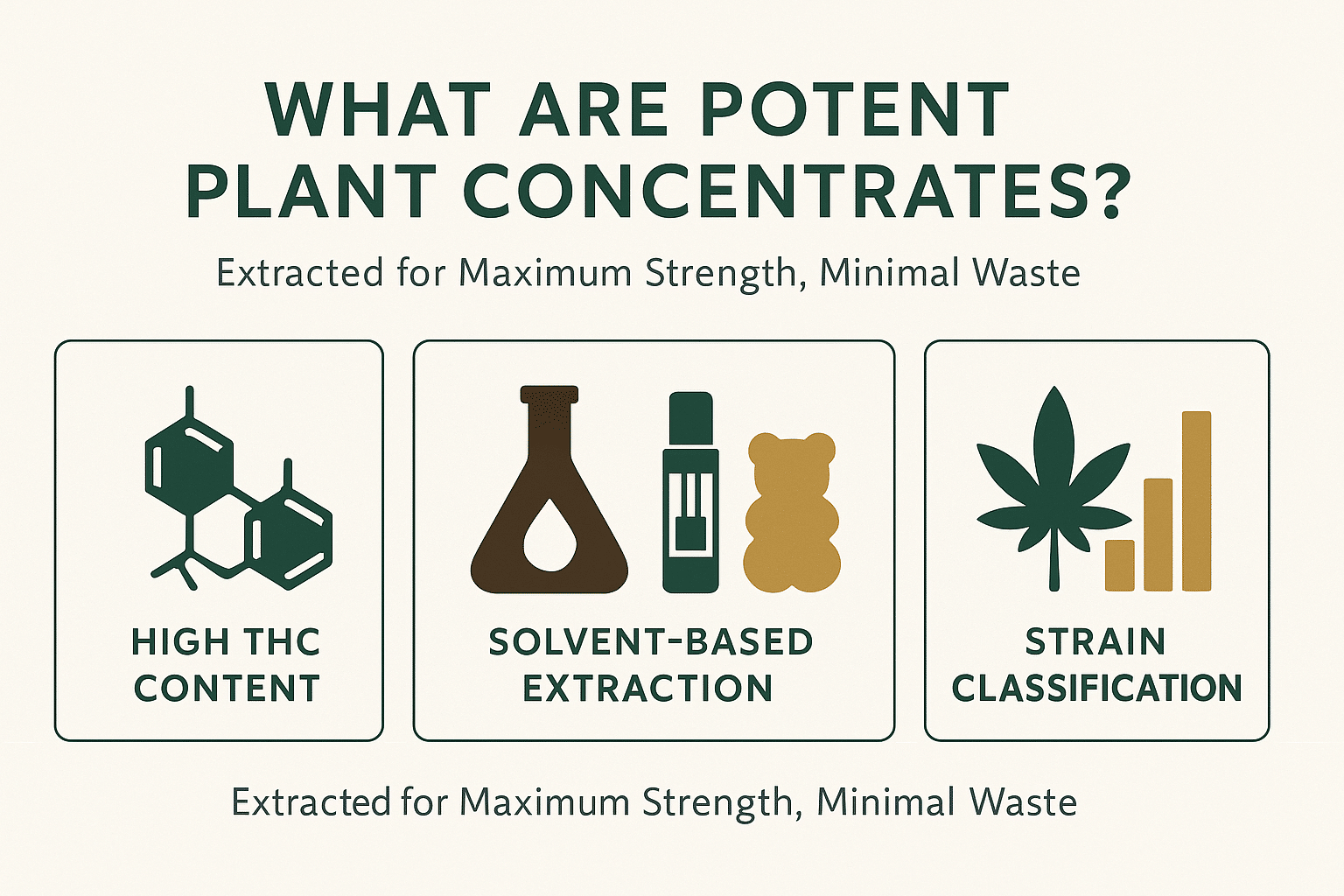 WHAT ARE POTENT PLANT CONCENTRATES?

Extracted for Maximum Strength, Minimal Waste

HIGH THC CONTENT

SOLVENT-BASED EXTRACTION

STRAIN CLASSIFICATION

Extracted for Maximum Strength, Minimal Waste